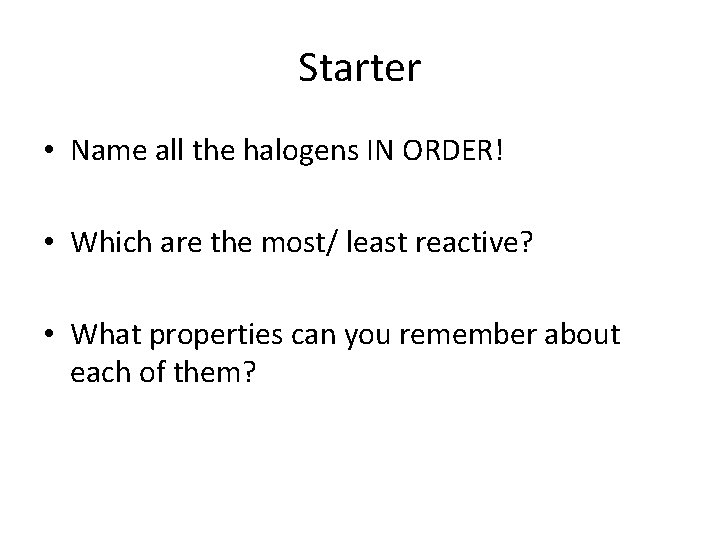 Starter

• Name all the halogens IN ORDER!

• Which are the most/ least reactive?

• What properties can you remember about each of them?